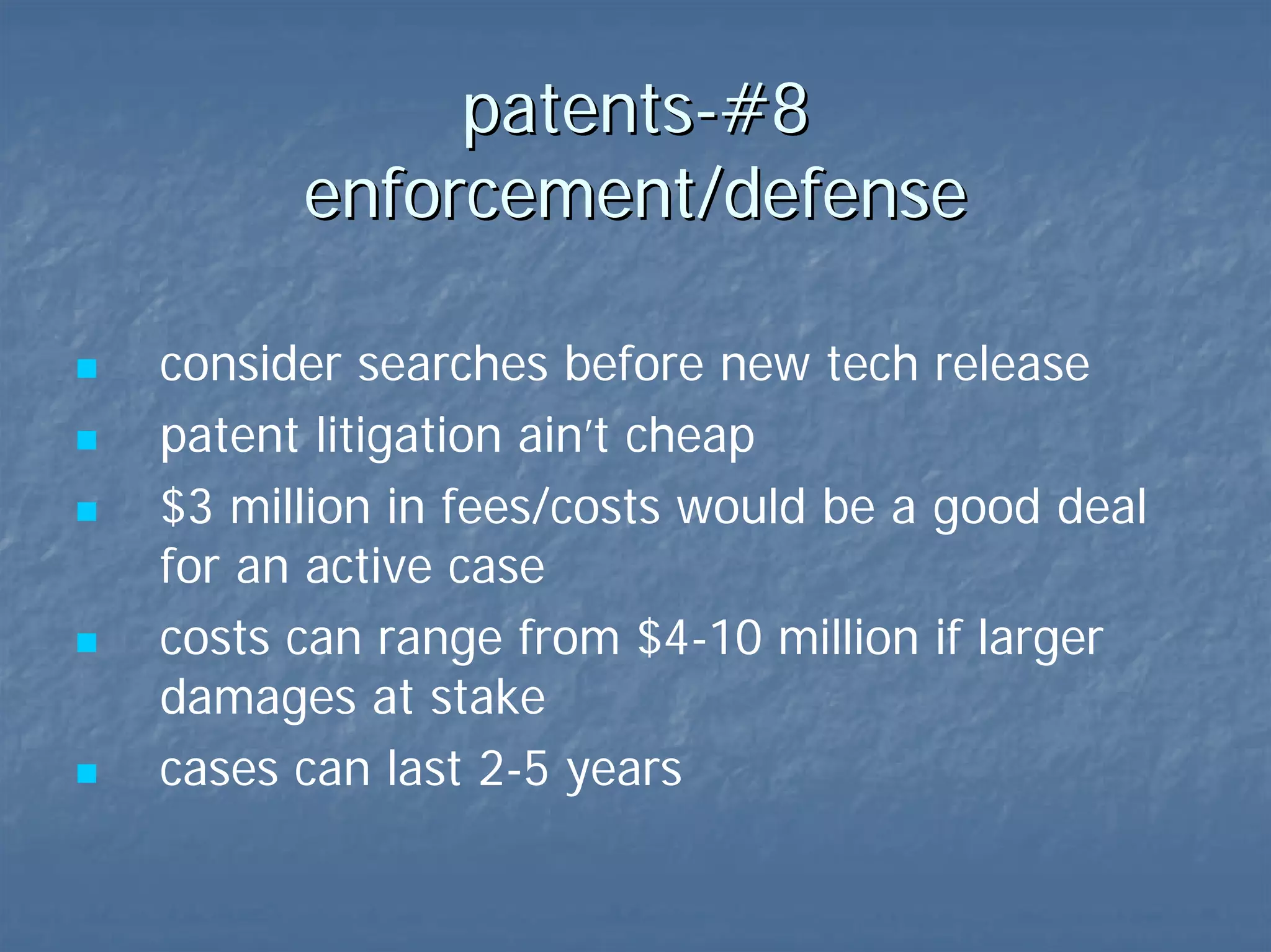 patents-#8
enforcement/defense

- consider searches before new tech release
- patent litigation ain't cheap
- \$3 million in fees/costs would be a good deal for an active case
- costs can range from \$4-10 million if larger damages at stake
- cases can last 2-5 years